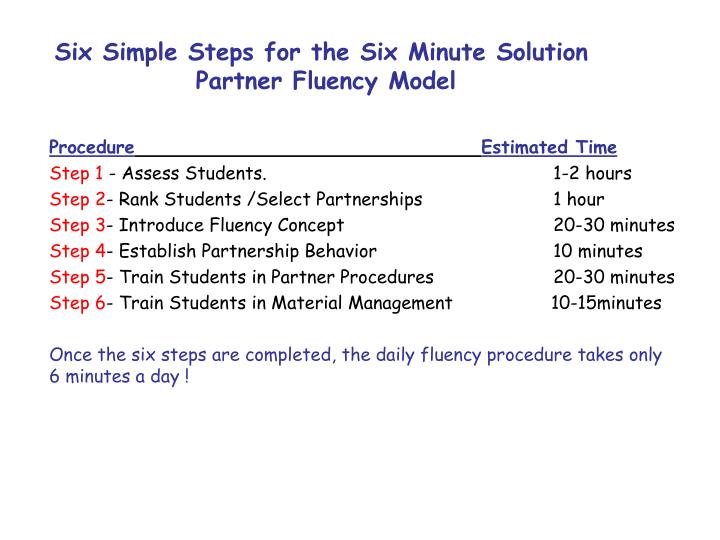 Six Simple Steps for the Six Minute Solution
Partner Fluency Model

| Procedure | Estimated Time |
|---|---|
| Step 1 - Assess Students. | 1-2 hours |
| Step 2- Rank Students /Select Partnerships | 1 hour |
| Step 3- Introduce Fluency Concept | 20-30 minutes |
| Step 4- Establish Partnership Behavior | 10 minutes |
| Step 5- Train Students in Partner Procedures | 20-30 minutes |
| Step 6- Train Students in Material Management | 10-15minutes |

Once the six steps are completed, the daily fluency procedure takes only 6 minutes a day !